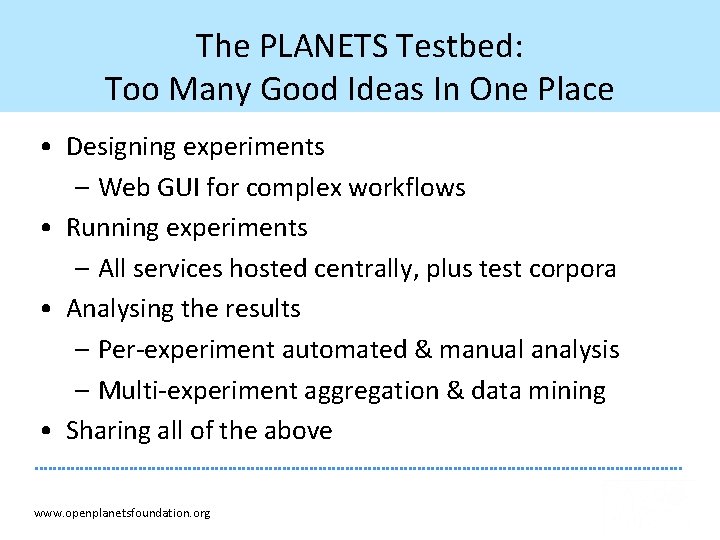 The PLANETS Testbed:
Too Many Good Ideas In One Place

• Designing experiments
– Web GUI for complex workflows
• Running experiments
– All services hosted centrally, plus test corpora
• Analysing the results
– Per-experiment automated & manual analysis
– Multi-experiment aggregation & data mining
• Sharing all of the above

www.openplanetsfoundation.org